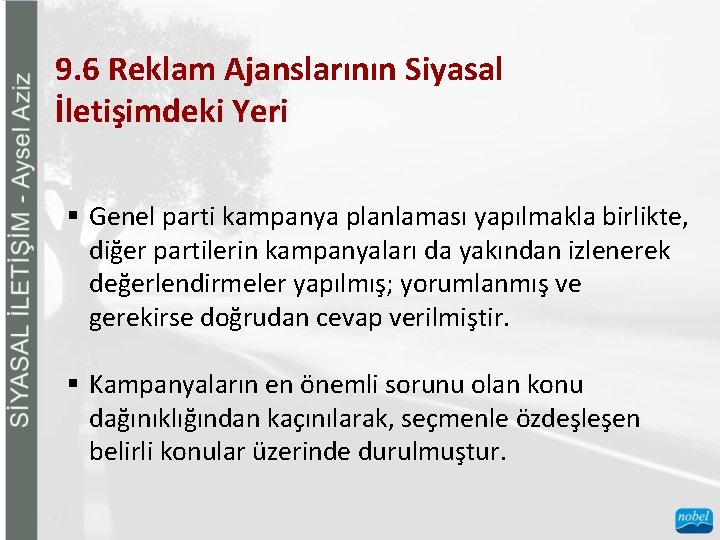 SİYASAL İLETİŞİM - Aysel Aziz

9.6 Reklam Ajanslarının Siyasal İletişimdeki Yeri

▪ Genel parti kampanya planlaması yapılmakla birlikte, diğer partilerin kampanyaları da yakından izlenerek değerlendirmeler yapılmış; yorumlanmış ve gerekirse doğrudan cevap verilmiştir.

▪ Kampanyaların en önemli sorunu olan konu dağınıklığından kaçınılarak, seçmenle özdeşleşen belirli konular üzerinde durulmuştur.

nobel